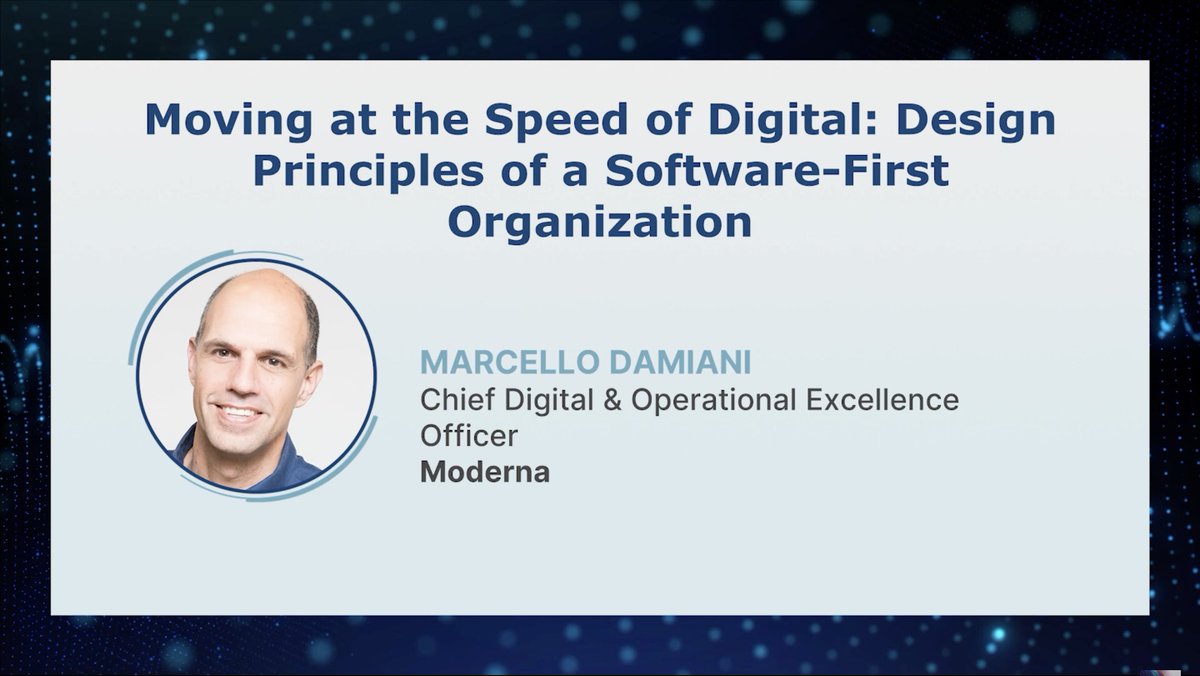 Moving at the Speed of Digital: Design Principles of a Software-First Organization

MARCELLO DAMIANI
Chief Digital & Operational Excellence Officer
Moderna